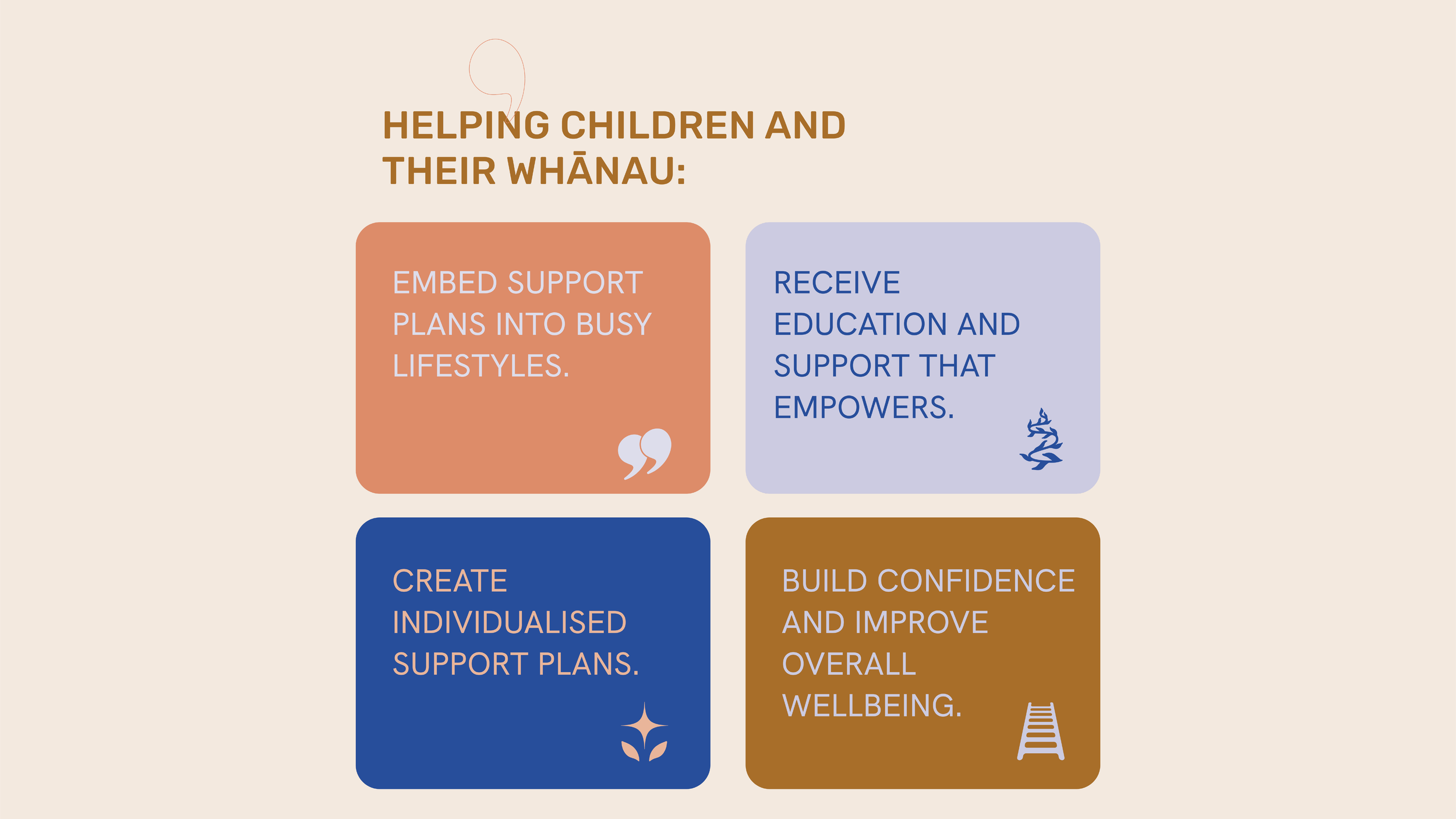 HELPING CHILDREN AND THEIR WHĀNAU:

EMBED SUPPORT PLANS INTO BUSY LIFESTYLES.

RECEIVE EDUCATION AND SUPPORT THAT EMPOWERS.

CREATE INDIVIDUALISED SUPPORT PLANS.

BUILD CONFIDENCE AND IMPROVE OVERALL WELLBEING.